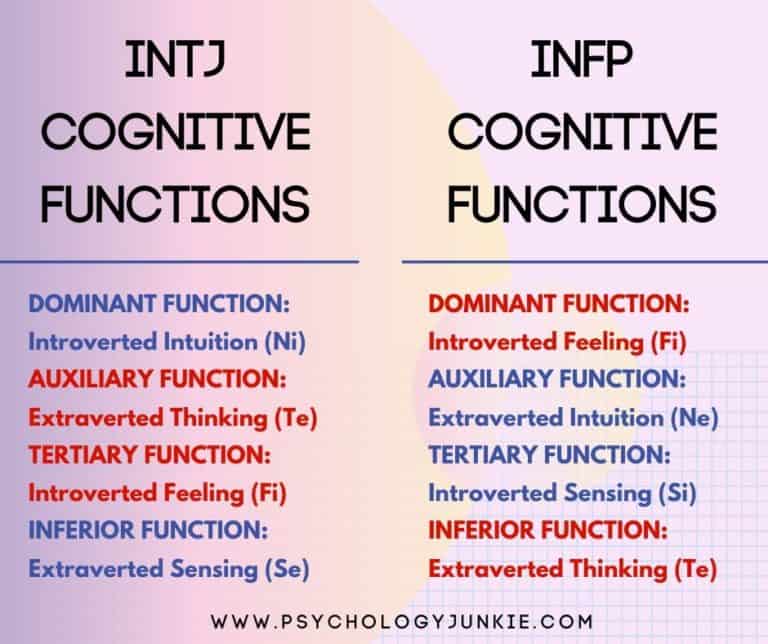 INTJ COGNITIVE FUNCTIONS

DOMINANT FUNCTION:
Introverted Intuition (Ni)
AUXILIARY FUNCTION:
Extraverted Thinking (Te)
TERTIARY FUNCTION:
Introverted Feeling (Fi)
INFERIOR FUNCTION:
Extraverted Sensing (Se)

INFP COGNITIVE FUNCTIONS

DOMINANT FUNCTION:
Introverted Feeling (Fi)
AUXILIARY FUNCTION:
Extraverted Intuition (Ne)
TERTIARY FUNCTION:
Introverted Sensing (Si)
INFERIOR FUNCTION:
Extraverted Thinking (Te)

WWW.PSYCHOLOGYJUNKIE.COM